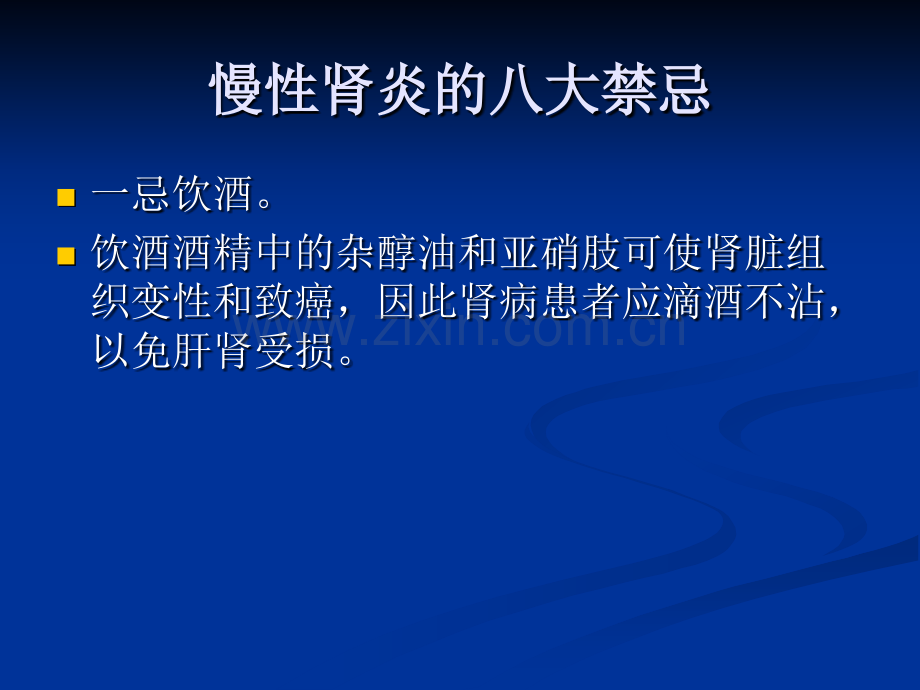 慢性肾炎的八大禁忌

一忌饮酒。

饮酒酒精中的杂醇油和亚硝肢可使肾脏组织变性和致癌，因此肾病患者应滴酒不沾，以免肝肾受损。

www.zixin.com.cn